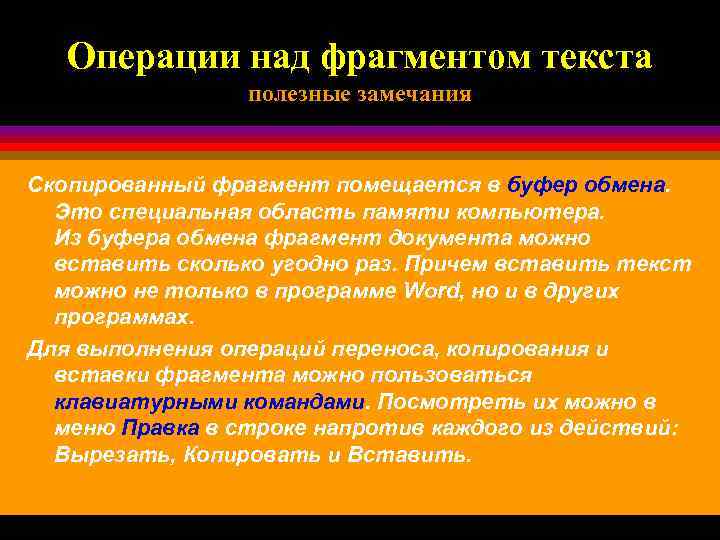 Операции над фрагментом текста
полезные замечания

Скопированный фрагмент помещается в буфер обмена. Это специальная область памяти компьютера. Из буфера обмена фрагмент документа можно вставить сколько угодно раз. Причем вставить текст можно не только в программе Word, но и в других программах.

Для выполнения операций переноса, копирования и вставки фрагмента можно пользоваться клавиатурными командами. Посмотреть их можно в меню Правка в строке напротив каждого из действий: Вырезать, Копировать и Вставить.